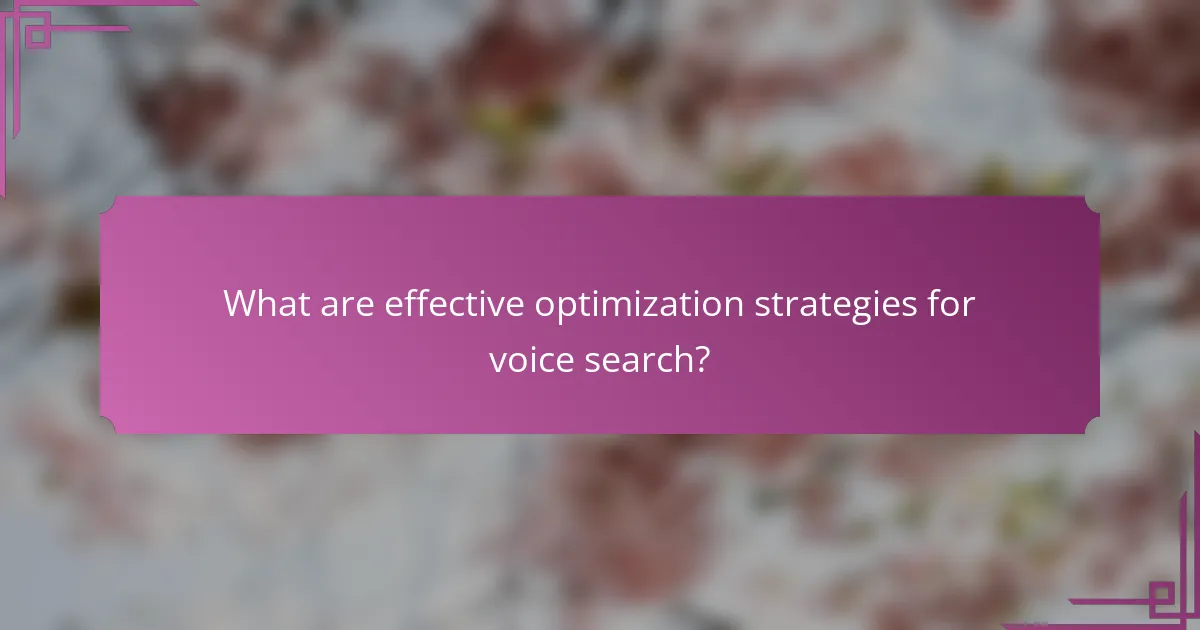 What are effective optimization strategies for voice search?